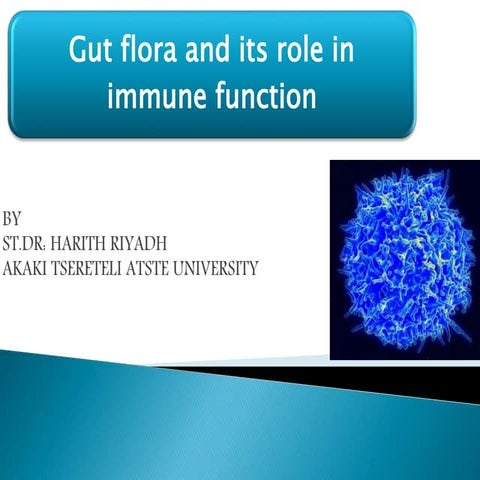 Gut flora and its role in immune function

BY
ST.DR: HARITH RIYADH
AKAKI TSERETELI ATSTE UNIVERSITY